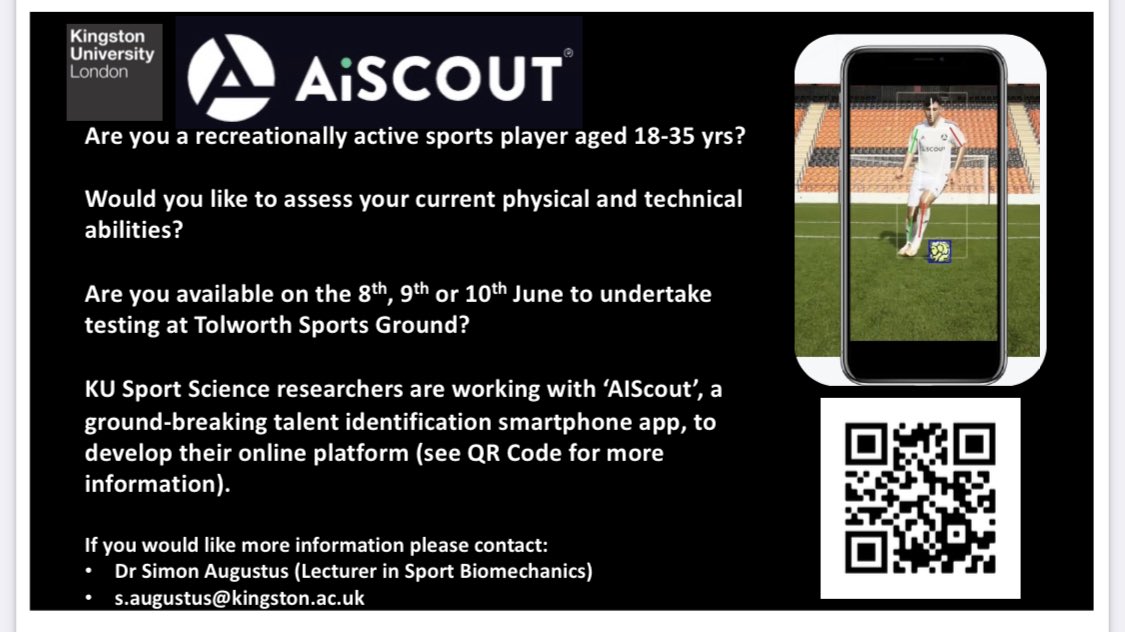 Kingston University London

AiSCOUT®

Are you a recreationally active sports player aged 18-35 yrs?

Would you like to assess your current physical and technical abilities?

Are you available on the 8$^{th}$, 9$^{th}$ or 10$^{th}$ June to undertake testing at Tolworth Sports Ground?

KU Sport Science researchers are working with 'AIScout', a ground-breaking talent identification smartphone app, to develop their online platform (see QR Code for more information).

If you would like more information please contact:
• Dr Simon Augustus (Lecturer in Sport Biomechanics)
• s.augustus@kingston.ac.uk

AiSCOUT